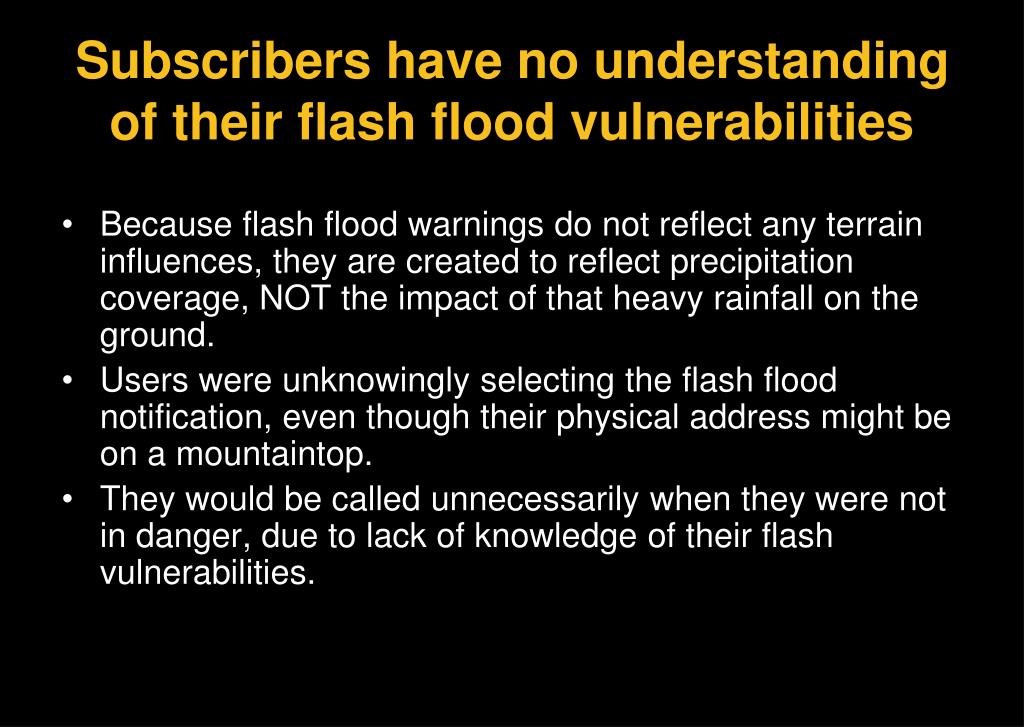 Subscribers have no understanding of their flash flood vulnerabilities

• Because flash flood warnings do not reflect any terrain influences, they are created to reflect precipitation coverage, NOT the impact of that heavy rainfall on the ground.
• Users were unknowingly selecting the flash flood notification, even though their physical address might be on a mountaintop.
• They would be called unnecessarily when they were not in danger, due to lack of knowledge of their flash vulnerabilities.